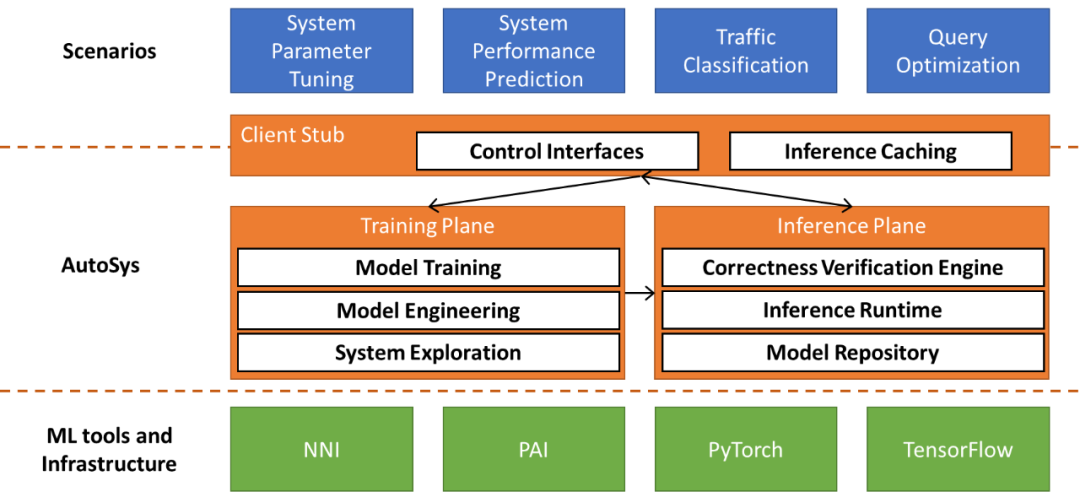 Scenarios

System Parameter Tuning

System Performance Prediction

Traffic Classification

Query Optimization

Client Stub

Control Interfaces

Inference Caching

AutoSys

Training Plane

Model Training

Model Engineering

System Exploration

Inference Plane

Correctness Verification Engine

Inference Runtime

Model Repository

ML tools and Infrastructure

NNI

PAI

PyTorch

TensorFlow